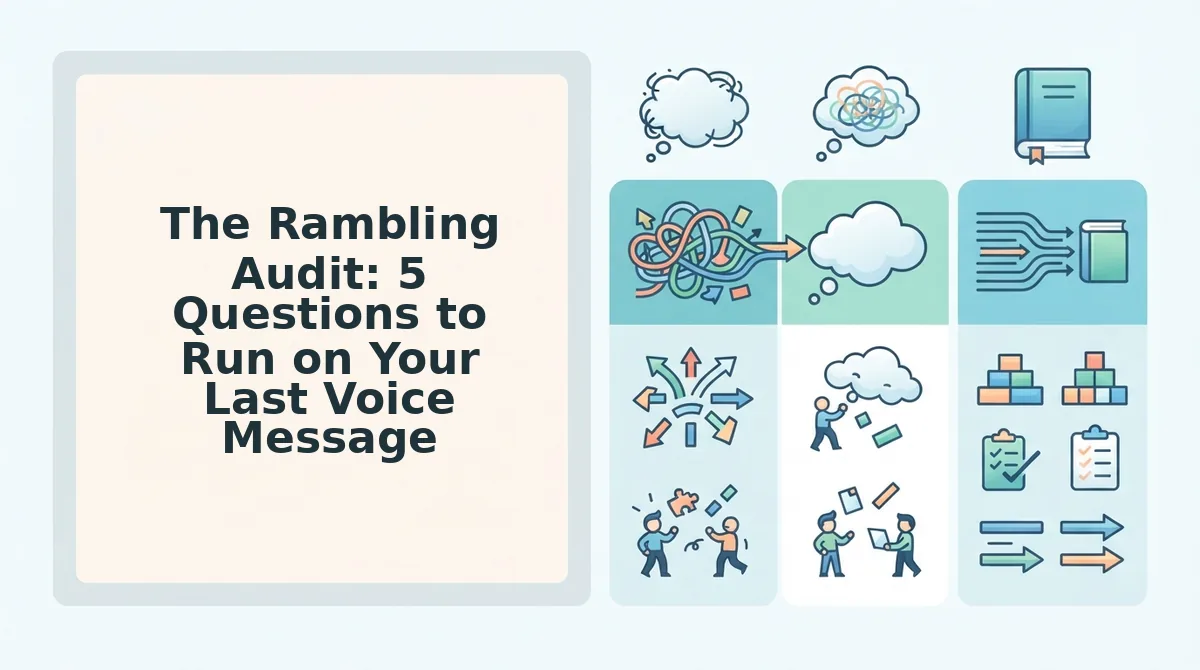 The Rambling Audit: 5 Questions to Run on Your Last Voice Message